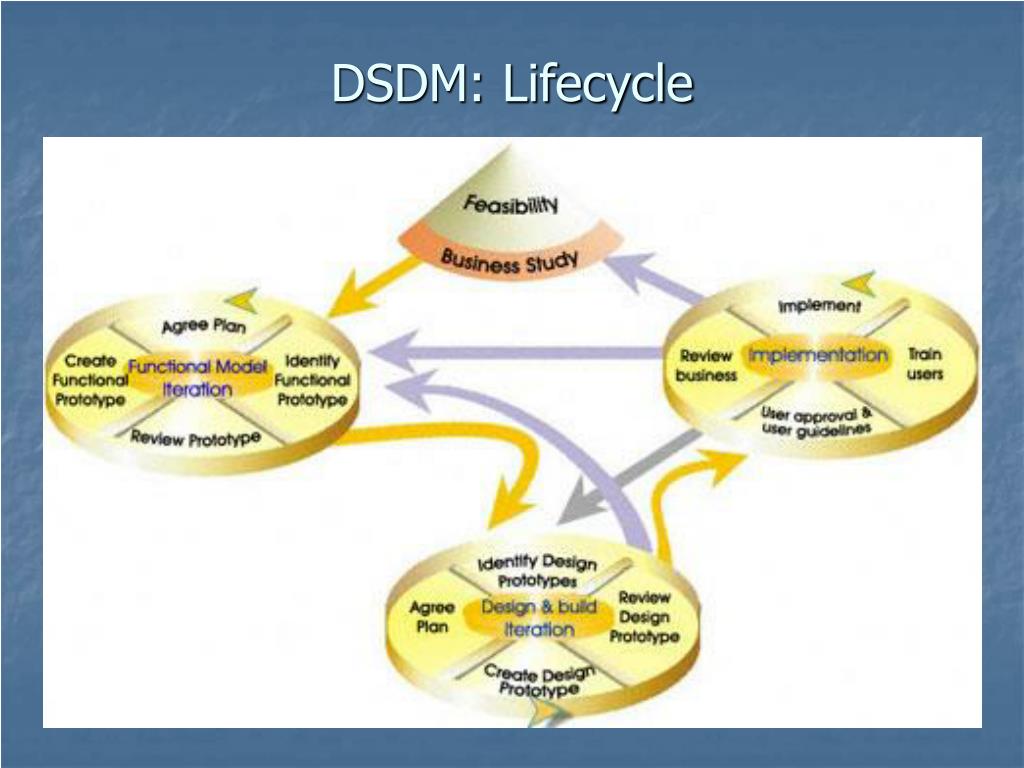 DSDM: Lifecycle

Feasibility

Business Study

Agree Plan

Create Functional Prototype

Functional Model Iteration

Identify Functional Prototype

Review Prototype

Implement

Review business

Implementation

Train users

User approval & user guidelines

Identify Design Prototypes

Agree Plan

Design & build Iteration

Review Design Prototype

Create Design Prototype